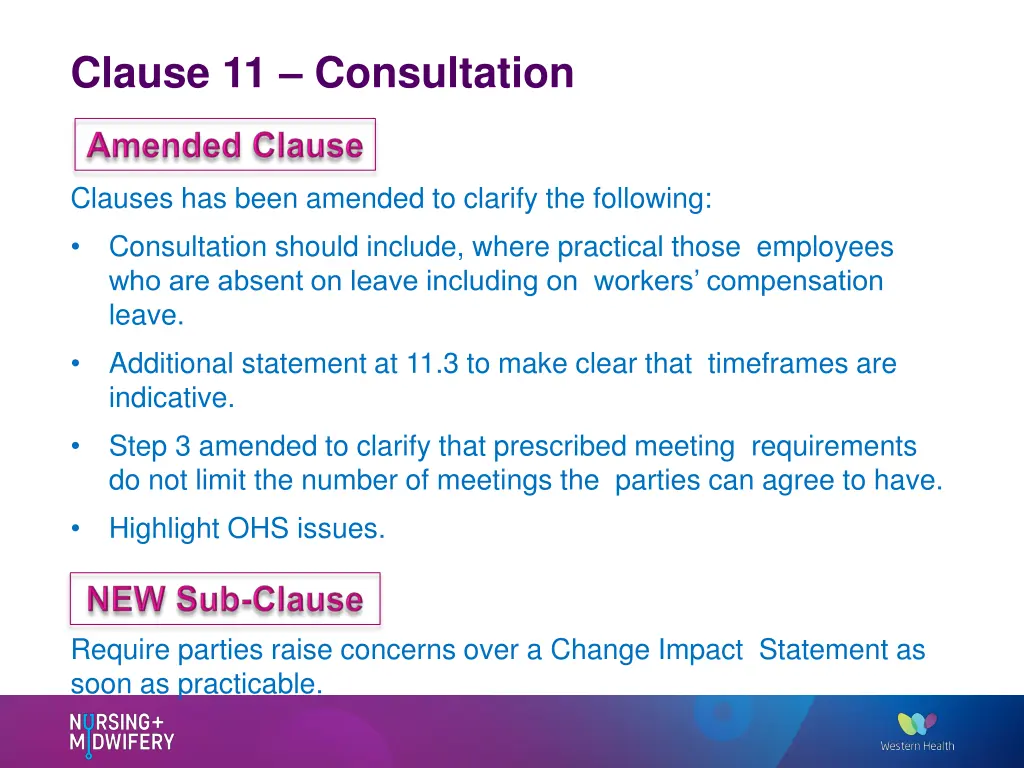 Clause 11 – Consultation

Amended Clause

Clauses has been amended to clarify the following:

• Consultation should include, where practical those employees who are absent on leave including on workers' compensation leave.

• Additional statement at 11.3 to make clear that timeframes are indicative.

• Step 3 amended to clarify that prescribed meeting requirements do not limit the number of meetings the parties can agree to have.

• Highlight OHS issues.

NEW Sub-Clause

Require parties raise concerns over a Change Impact Statement as soon as practicable.

NURSING+
MIDWIFERY

Western Health